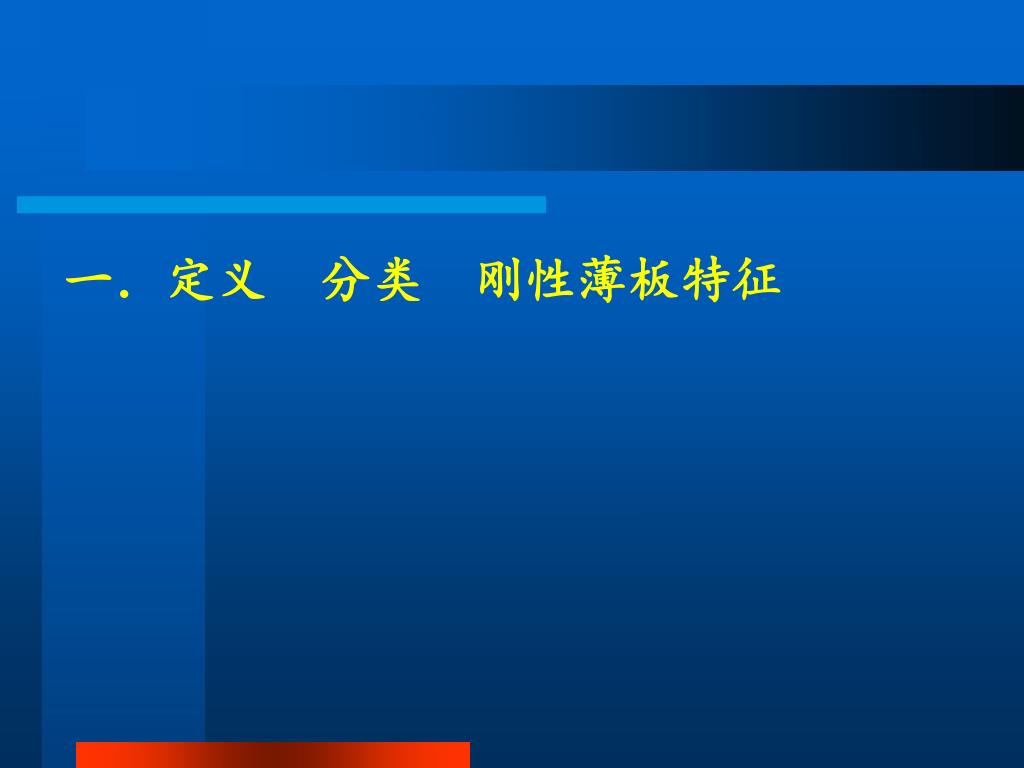 一. 定义　分类　刚性薄板特征